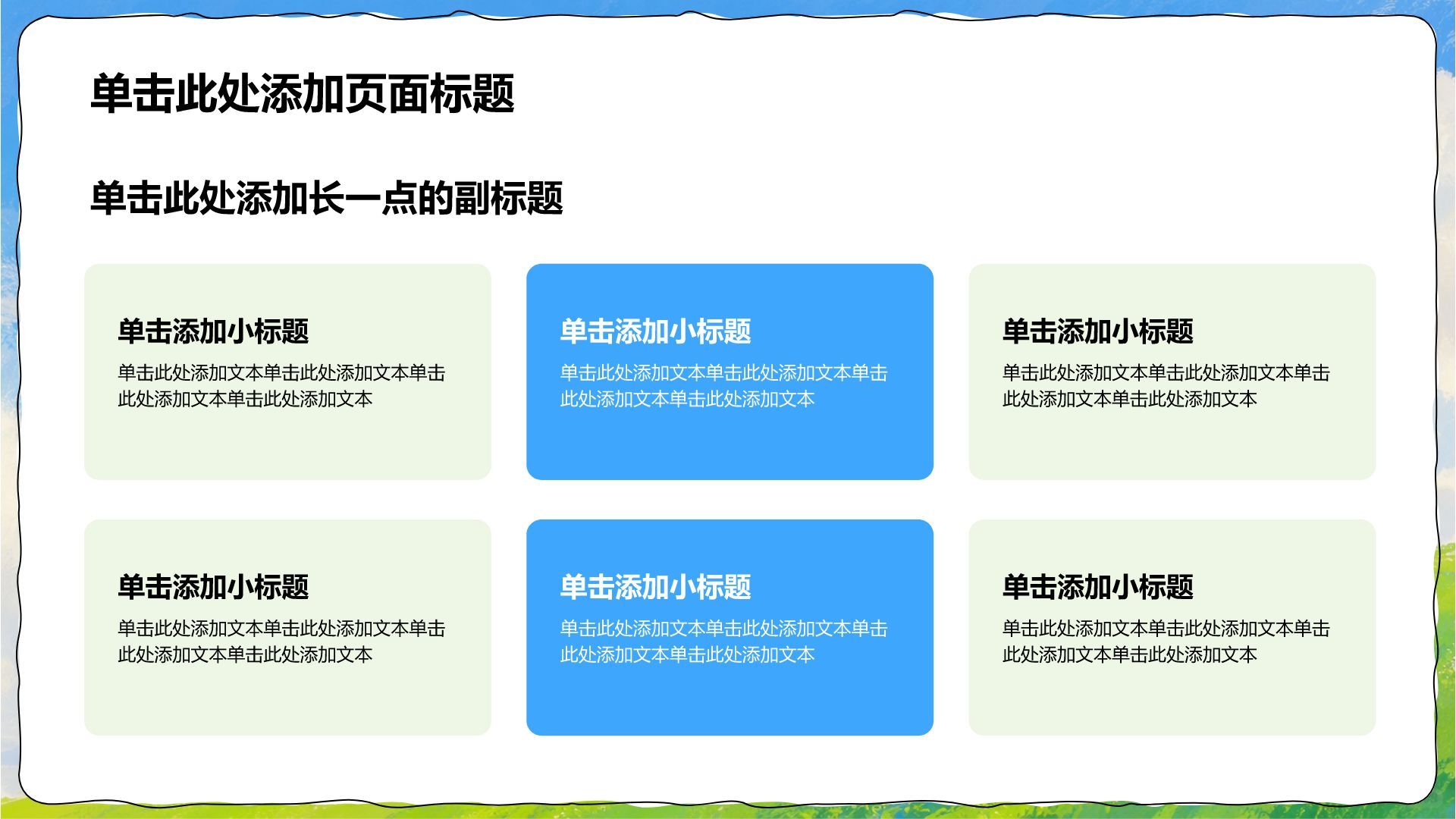 单击此处添加页面标题

单击此处添加长一点的副标题

单击添加小标题

单击此处添加文本单击此处添加文本单击此处添加文本单击此处添加文本

单击添加小标题

单击此处添加文本单击此处添加文本单击此处添加文本单击此处添加文本

单击添加小标题

单击此处添加文本单击此处添加文本单击此处添加文本单击此处添加文本

单击添加小标题

单击此处添加文本单击此处添加文本单击此处添加文本单击此处添加文本

单击添加小标题

单击此处添加文本单击此处添加文本单击此处添加文本单击此处添加文本

单击添加小标题

单击此处添加文本单击此处添加文本单击此处添加文本单击此处添加文本